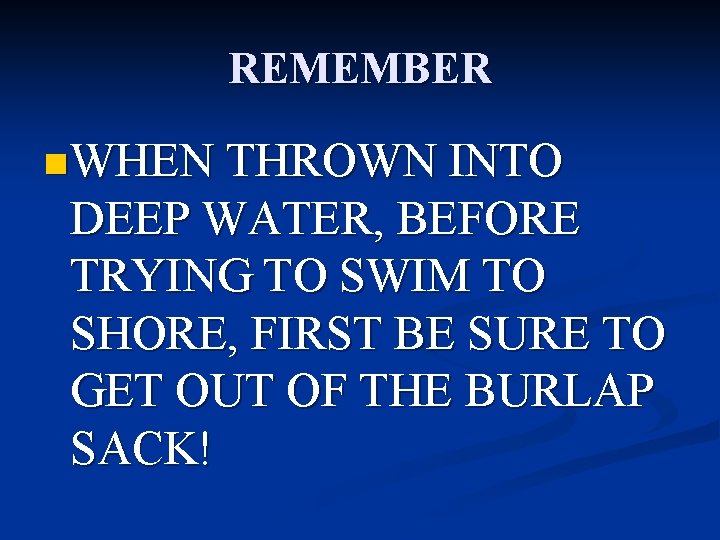 REMEMBER

WHEN THROWN INTO DEEP WATER, BEFORE TRYING TO SWIM TO SHORE, FIRST BE SURE TO GET OUT OF THE BURLAP SACK!